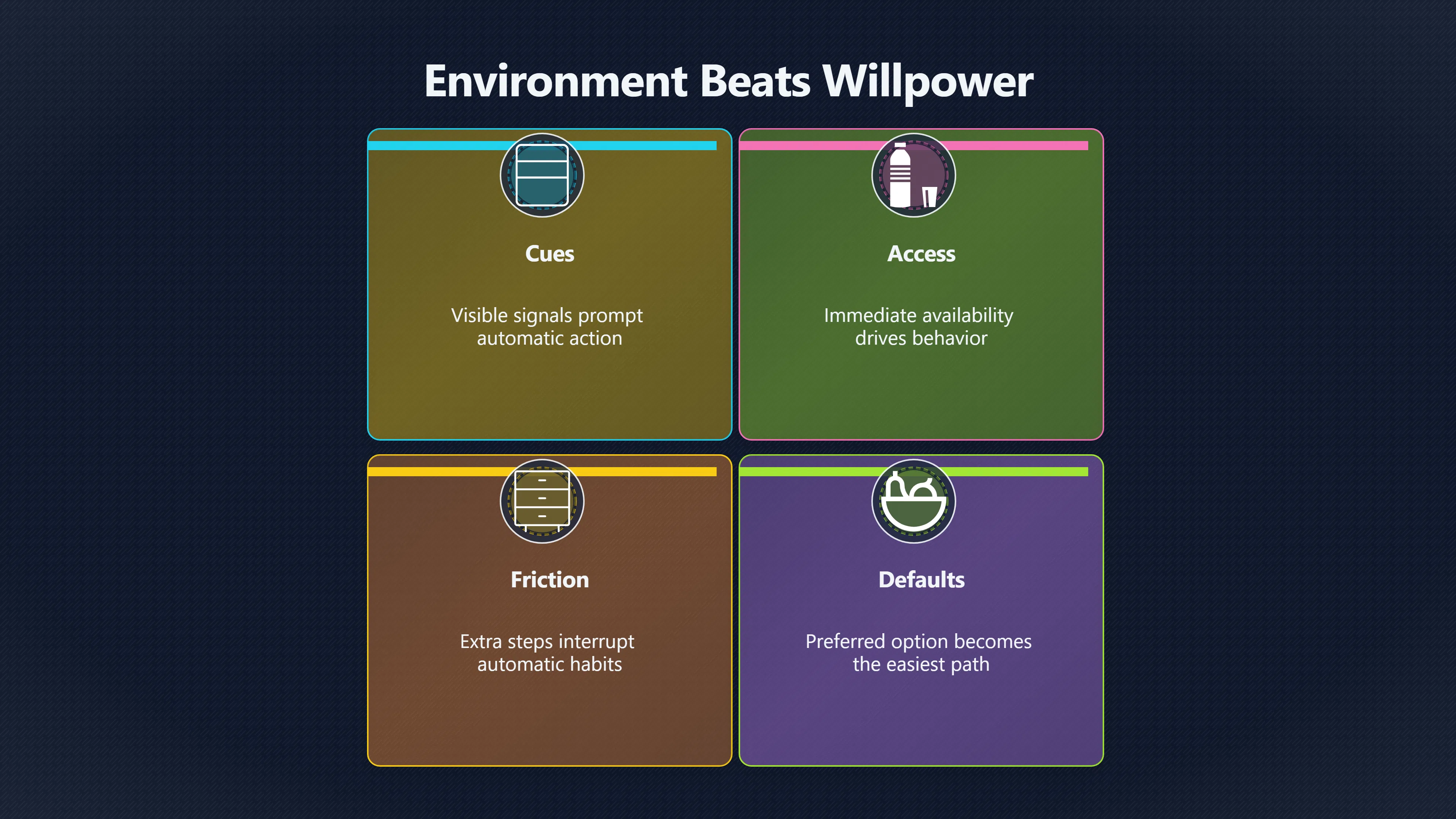 Environment Beats Willpower

Cues

Visible signals prompt automatic action

Access

Immediate availability drives behavior

Friction

Extra steps interrupt automatic habits

Defaults

Preferred option becomes the easiest path